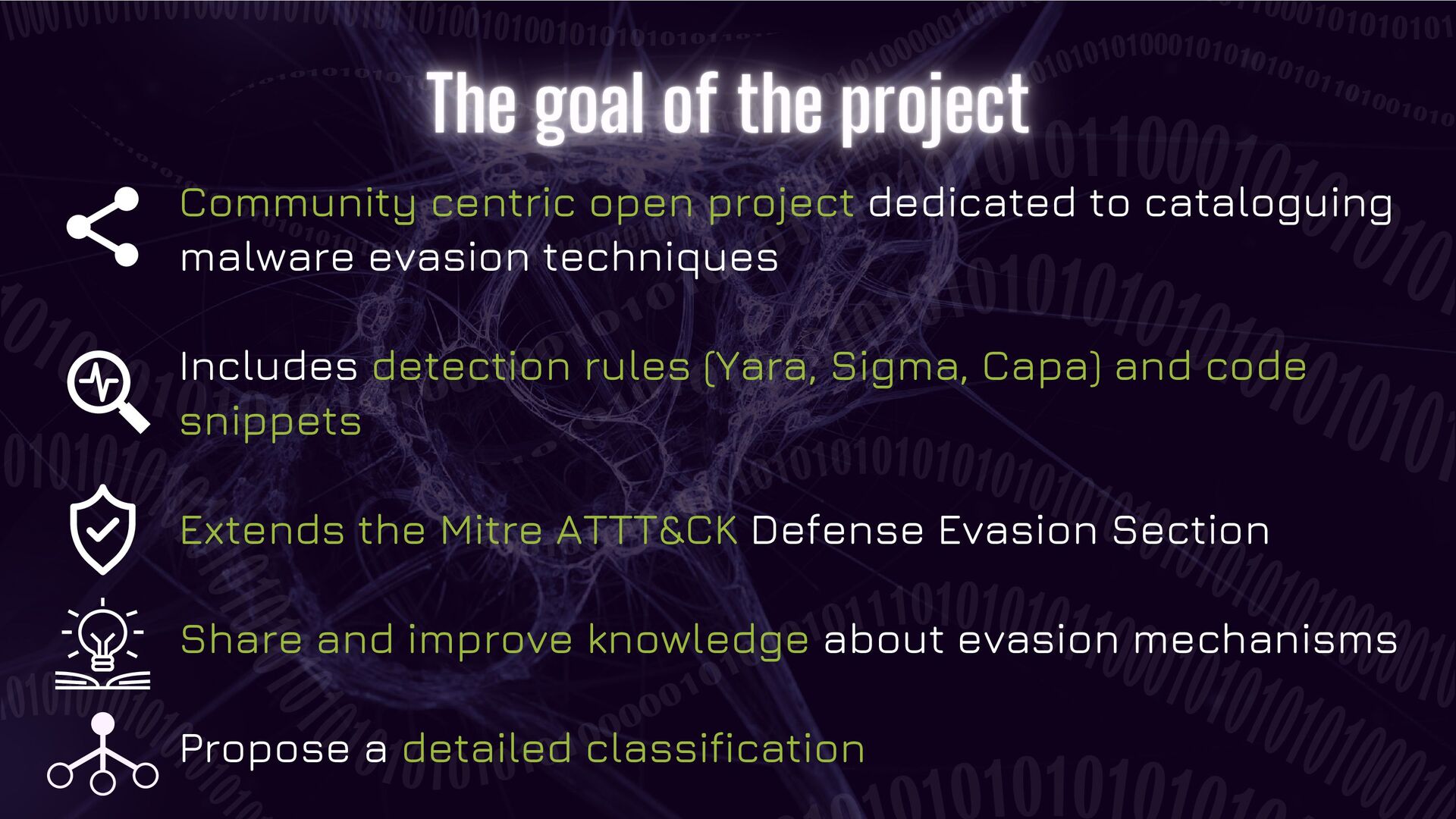 The goal of the project

Community centric open project dedicated to cataloguing malware evasion techniques

Includes detection rules (Yara, Sigma, Capa) and code snippets

Extends the Mitre ATTT&CK Defense Evasion Section

Share and improve knowledge about evasion mechanisms

Propose a detailed classification